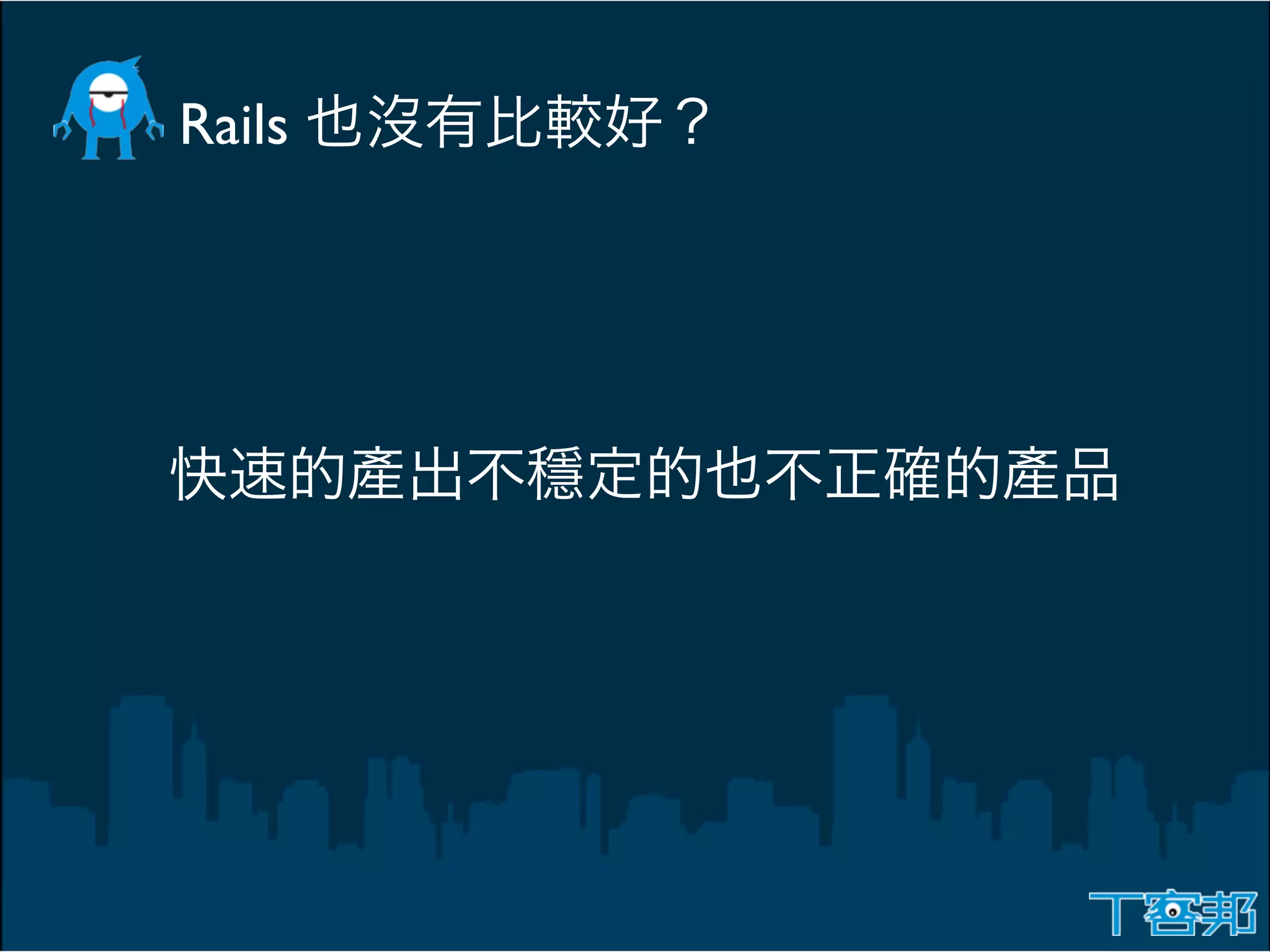 Rails 也沒有比較好？

快速的產出不穩定的也不正確的產品

T客邦